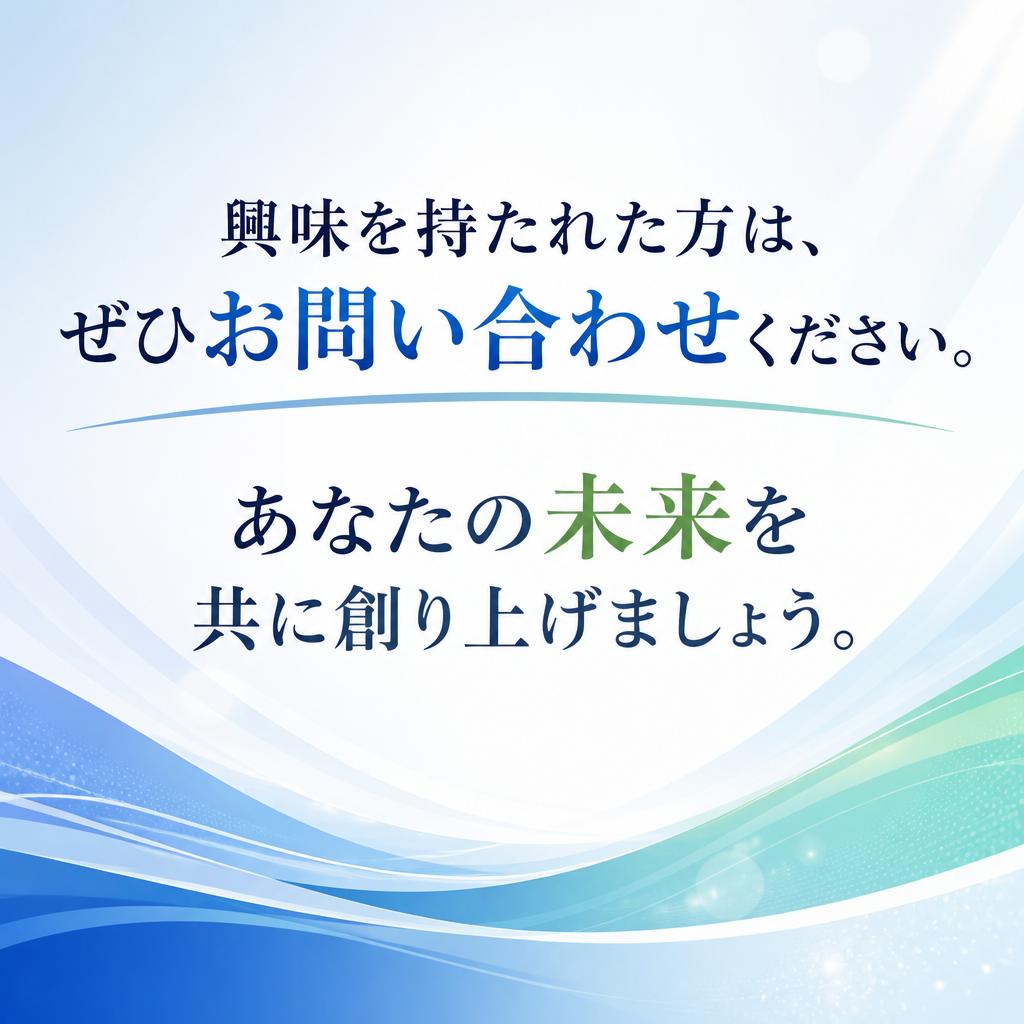 興味を持たれた方は、
ぜひお問い合わせください。

あなたの未来を
共に創り上げましょう。